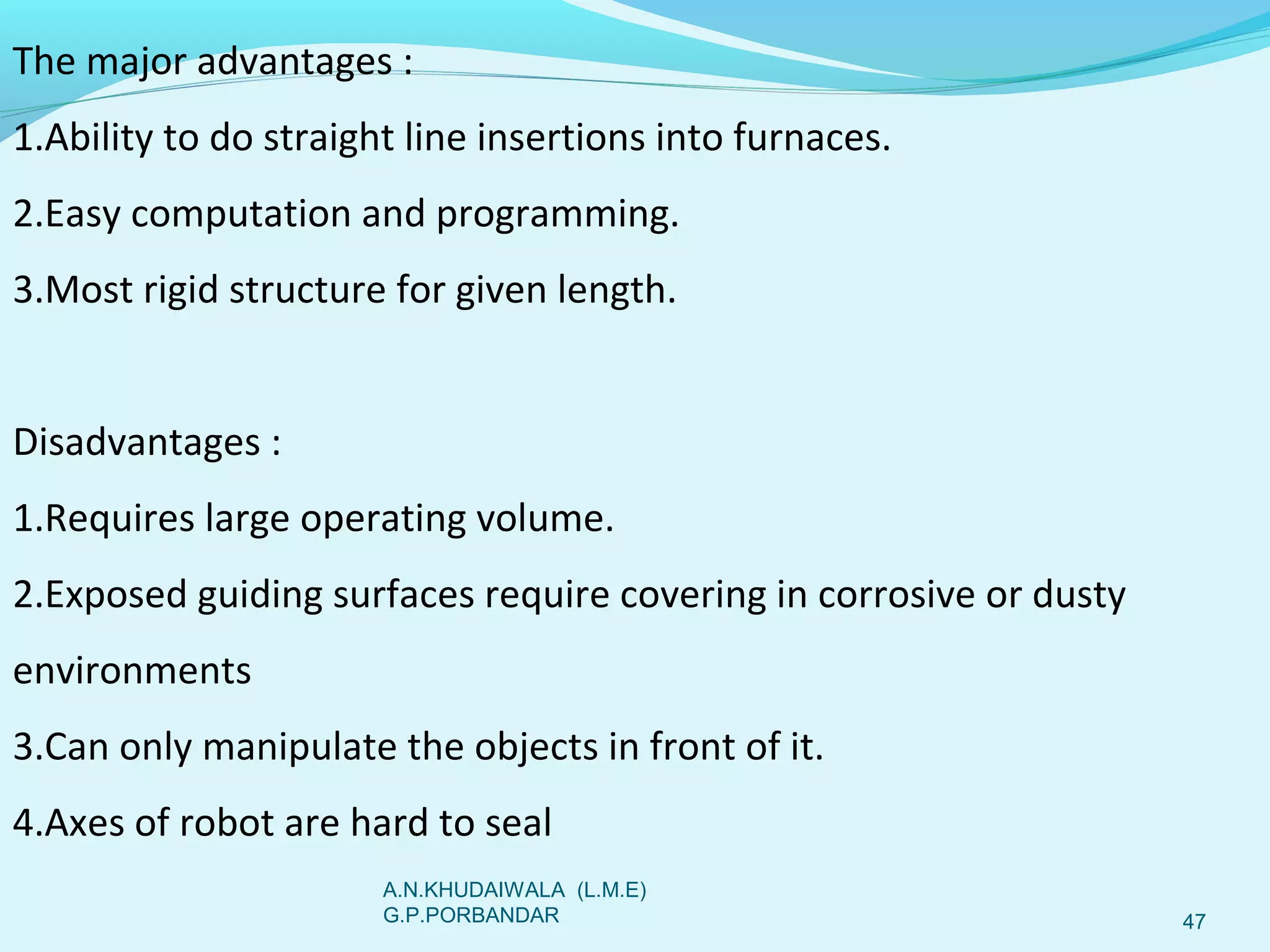 The major advantages :

1.Ability to do straight line insertions into furnaces.

2.Easy computation and programming.

3.Most rigid structure for given length.

Disadvantages :

1.Requires large operating volume.

2.Exposed guiding surfaces require covering in corrosive or dusty environments

3.Can only manipulate the objects in front of it.

4.Axes of robot are hard to seal

A.N.KHUDAIWALA (L.M.E)
G.P.PORBANDAR

47